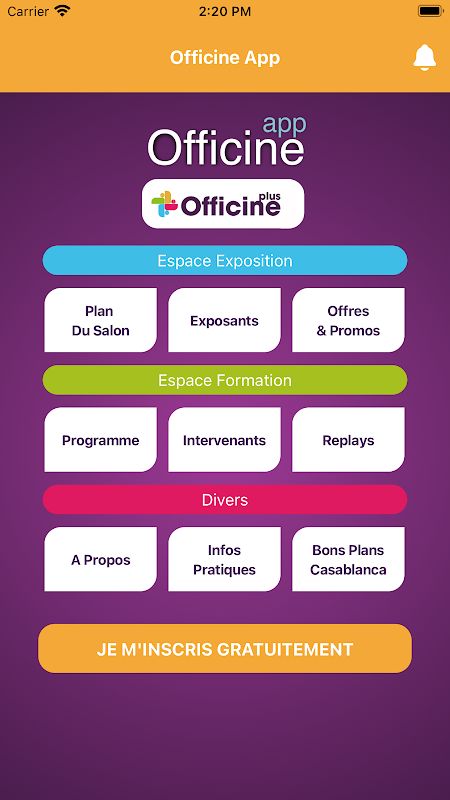 Carrier 2:20 PM

Officine App

Officine app

Officine plus

Espace Exposition

Plan Du Salon

Exposants

Offres & Promos

Espace Formation

Programme

Intervenants

Replays

Divers

A Propos

Infos Pratiques

Bons Plans Casablanca

JE M'INSCRIS GRATUITEMENT